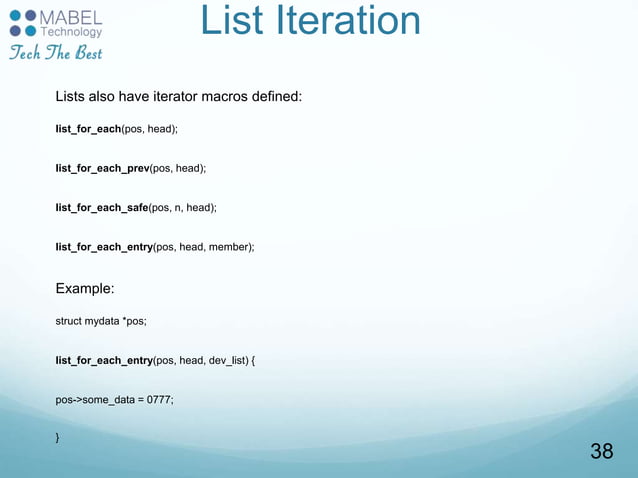 MABEL Technology
Tech The Best

List Iteration

Lists also have iterator macros defined:

list_for_each(pos, head);

list_for_each_prev(pos, head);

list_for_each_safe(pos, n, head);

list_for_each_entry(pos, head, member);

Example:

struct mydata *pos;

list_for_each_entry(pos, head, dev_list) {

pos->some_data = 0777;

}

38